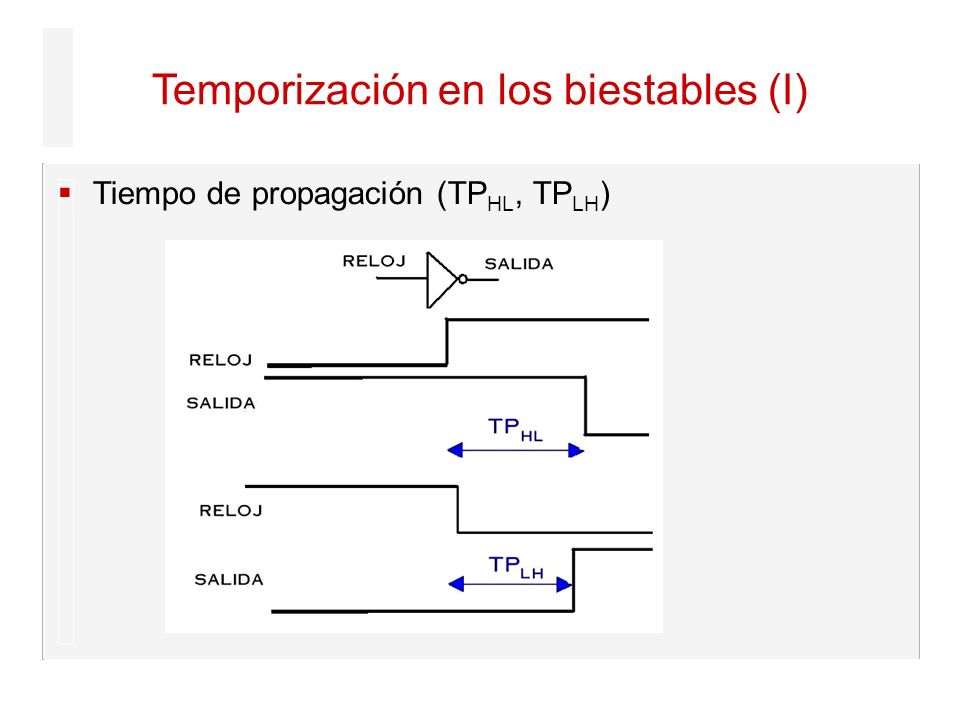 Temporización en los biestables (I)

Tiempo de propagación ($TP_{HL}$, $TP_{LH}$)

RELOJ

SALIDA

RELOJ

SALIDA

$TP_{HL}$

RELOJ

SALIDA

$TP_{LH}$